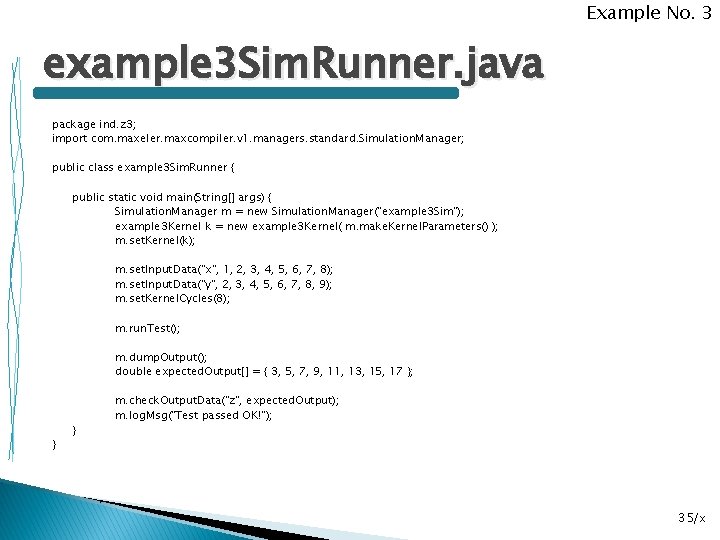 Example No. 3

example3SimRunner.java

package ind.z3;
import com.maxeler.maxcompiler.v1.managers.standard.SimulationManager;

public class example3SimRunner {

public static void main(String[] args) {
SimulationManager m = new SimulationManager("example3Sim");
example3Kernel k = new example3Kernel( m.makeKernelParameters() );
m.setKernel(k);

m.setInputData("x", 1, 2, 3, 4, 5, 6, 7, 8);
m.setInputData("y", 2, 3, 4, 5, 6, 7, 8, 9);
m.setKernelCycles(8);

m.runTest();

m.dumpOutput();
double expectedOutput[] = { 3, 5, 7, 9, 11, 13, 15, 17 };

m.checkOutputData("z", expectedOutput);
m.logMsg("Test passed OK!");
}
}

35/x